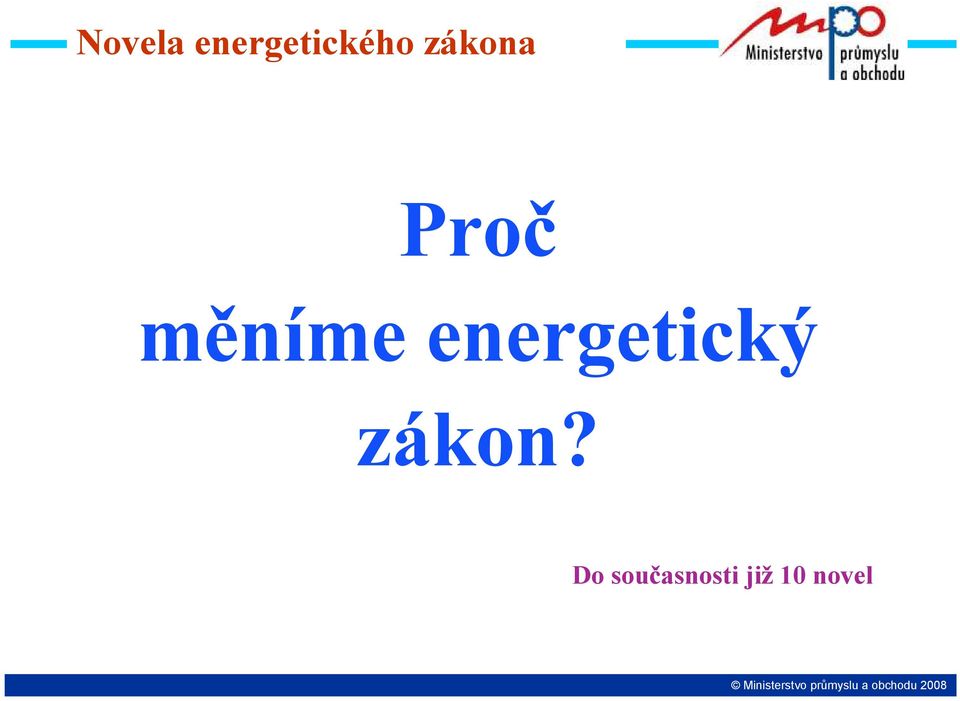 Novela energetického zákona

mpo Ministerstvo průmyslu a obchodu

Proč měníme energetický zákon?

Do současnosti již 10 novel

© Ministerstvo průmyslu a obchodu 2008